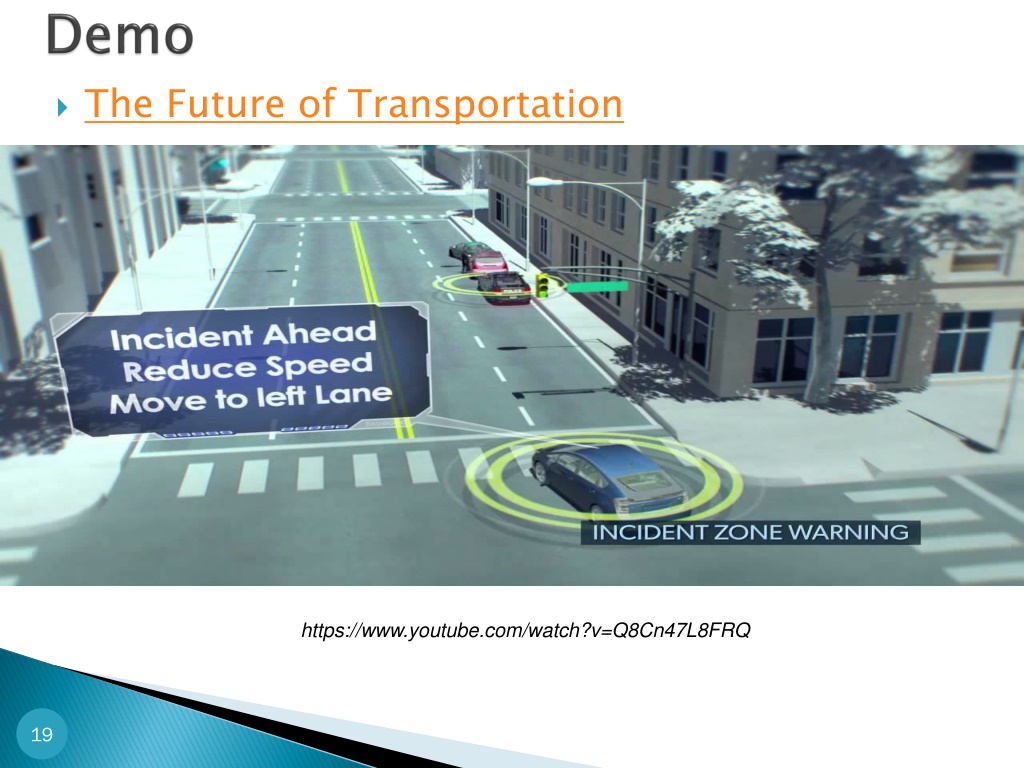 Demo

The Future of Transportation

Incident Ahead
Reduce Speed
Move to left Lane

INCIDENT ZONE WARNING

https://www.youtube.com/watch?v=Q8Cn47L8FRQ

19